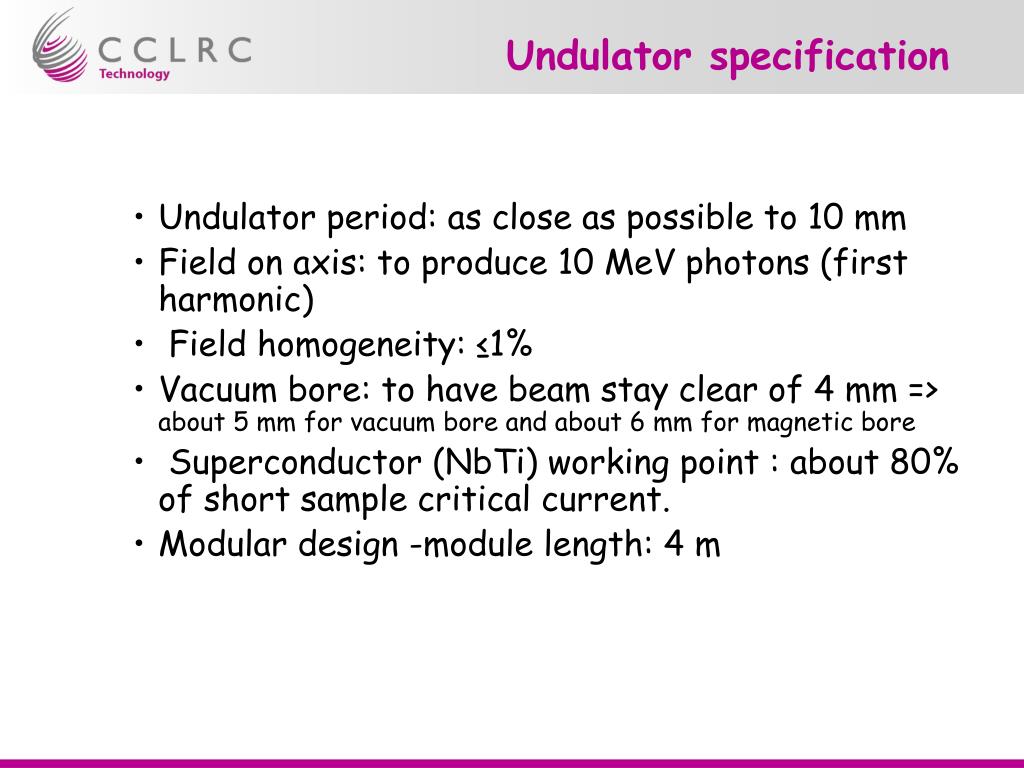 CCLRC
Technology

Undulator specification

• Undulator period: as close as possible to 10 mm
• Field on axis: to produce 10 MeV photons (first harmonic)
• Field homogeneity: ≤1%
• Vacuum bore: to have beam stay clear of 4 mm => about 5 mm for vacuum bore and about 6 mm for magnetic bore
• Superconductor (NbTi) working point : about 80% of short sample critical current.
• Modular design -module length: 4 m